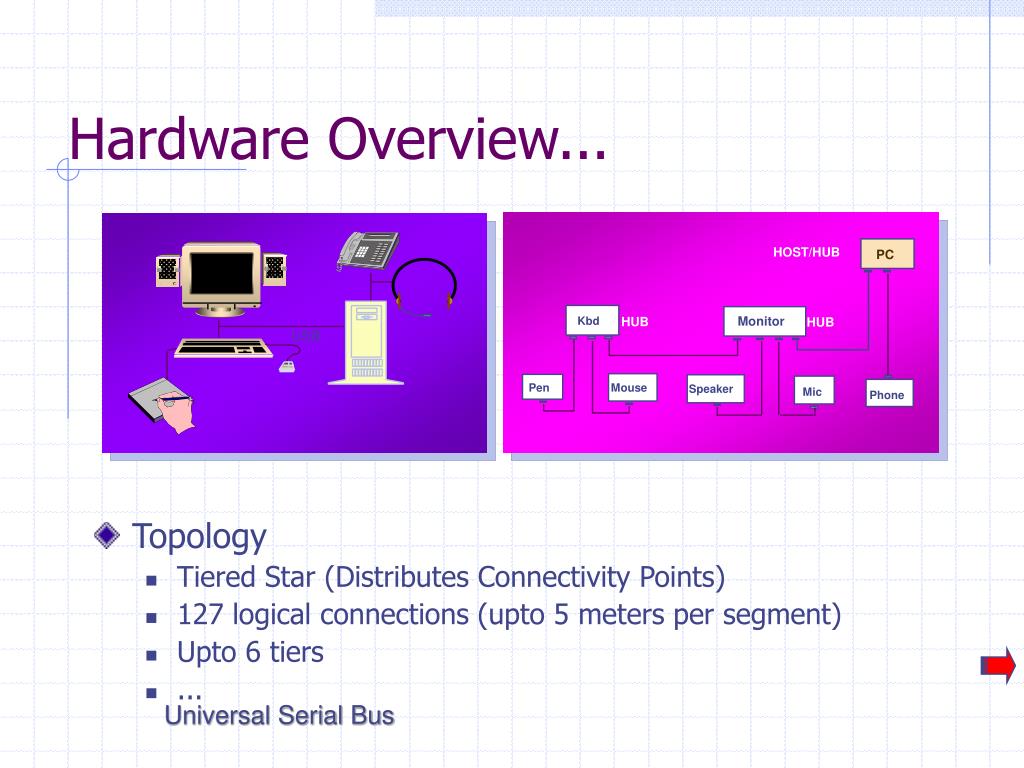 Hardware Overview...

HOST/HUB
PC
Kbd
HUB
Monitor
HUB
Pen
Mouse
Speaker
Mic
Phone

Topology
- Tiered Star (Distributes Connectivity Points)
- 127 logical connections (upto 5 meters per segment)
- Upto 6 tiers
- ...

Universal Serial Bus